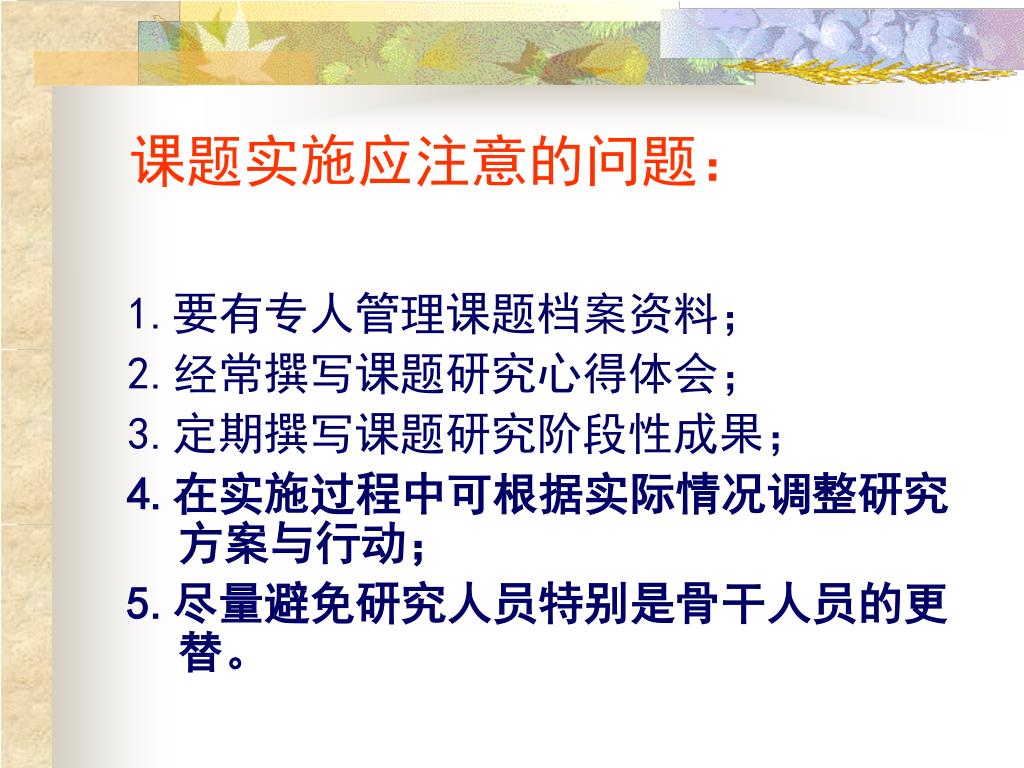 课题实施应注意的问题：

1. 要有专人管理课题档案资料；
2. 经常撰写课题研究心得体会；
3. 定期撰写课题研究阶段性成果；
4. 在实施过程中可根据实际情况调整研究方案与行动；
5. 尽量避免研究人员特别是骨干人员的更替。